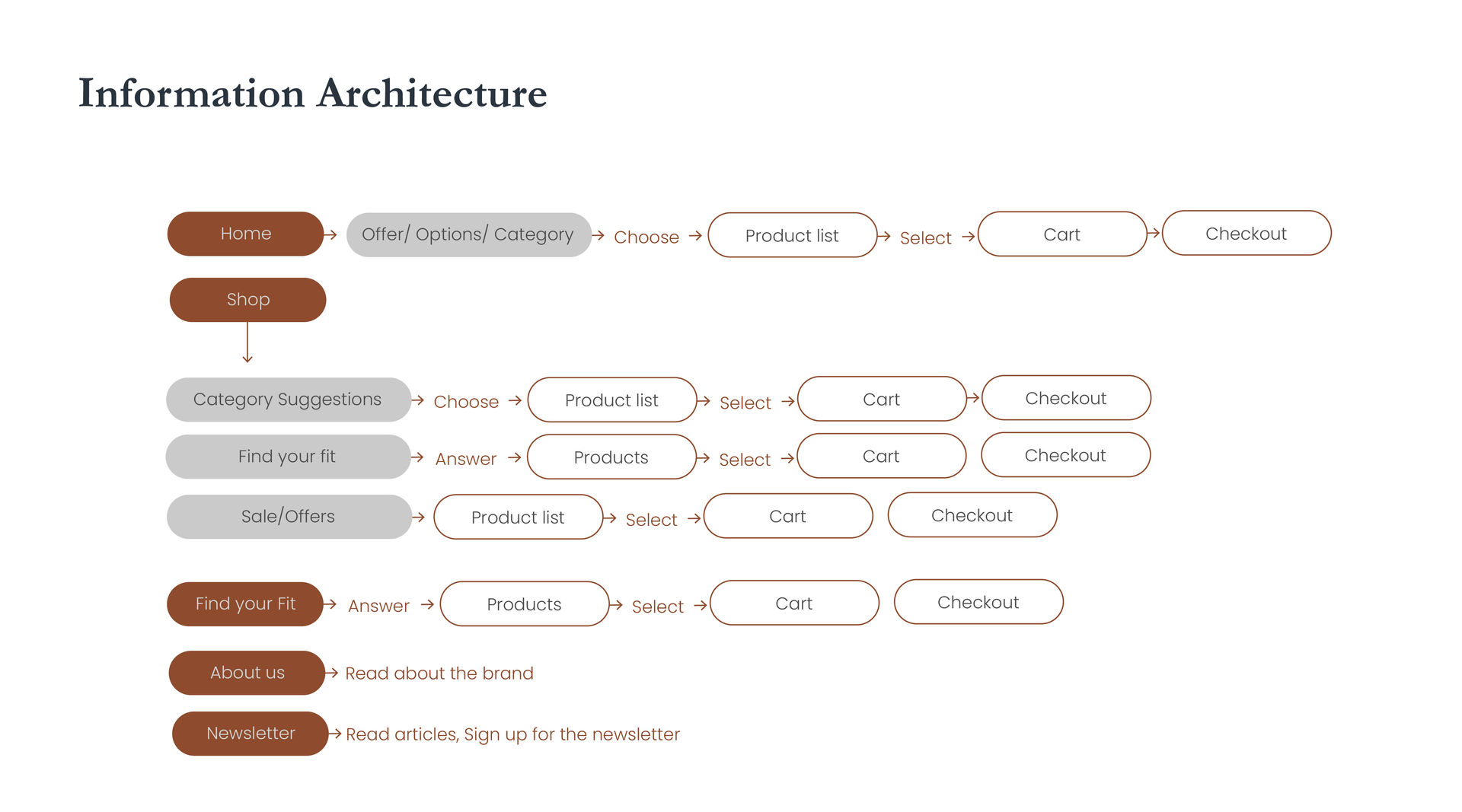 Information Architecture

Home → Offer/ Options/ Category → Choose → Product list → Select → Cart → Checkout

Shop

Category Suggestions → Choose → Product list → Select → Cart → Checkout

Find your fit → Answer → Products → Select → Cart Checkout

Sale/Offers → Product list → Select → Cart Checkout

Find your Fit → Answer → Products → Select → Cart Checkout

About us → Read about the brand

Newsletter → Read articles, Sign up for the newsletter